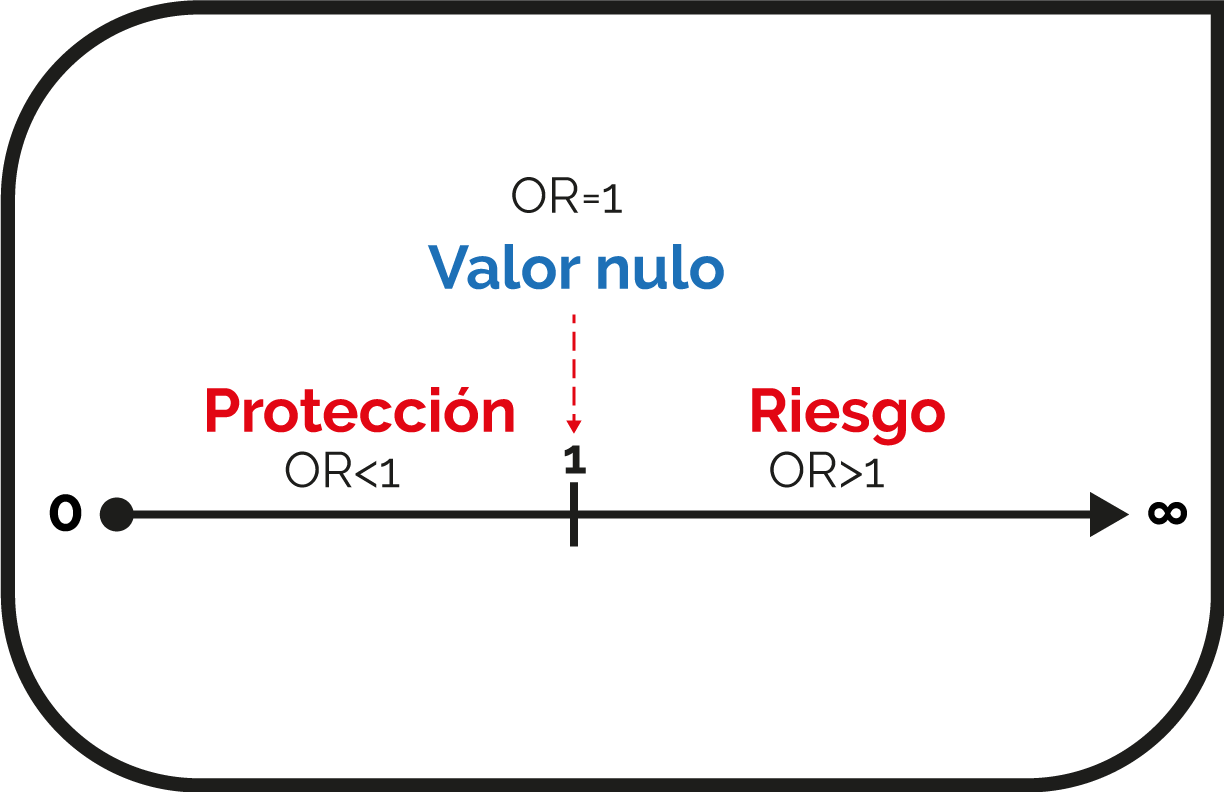 OR=1
Valor nulo

Protección
OR<1

1

Riesgo
OR>1

0

$\infty$